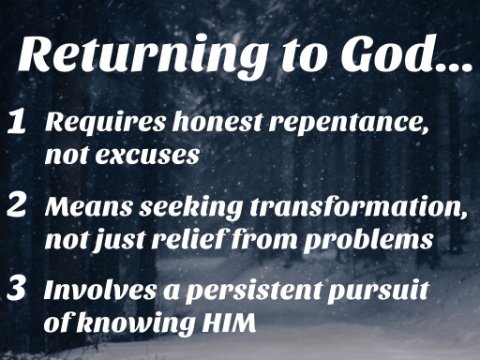 Returning to God...

1 Requires honest repentance, not excuses

2 Means seeking transformation, not just relief from problems

3 Involves a persistent pursuit of knowing HIM